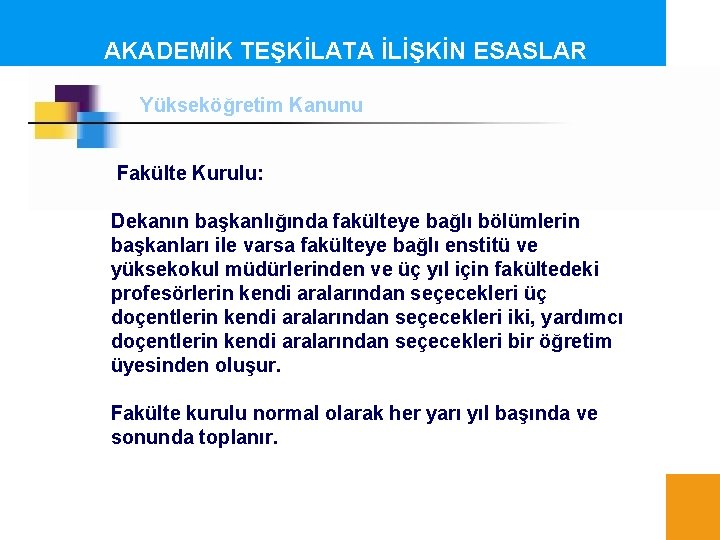 AKADEMİK TEŞKİLATA İLİŞKİN ESASLAR

Yükseköğretim Kanunu

Fakülte Kurulu:

Dekanın başkanlığında fakülteye bağlı bölümlerin başkanları ile varsa fakülteye bağlı enstitü ve yüksekokul müdürlerinden ve üç yıl için fakültedeki profesörlerin kendi aralarından seçecekleri üç doçentlerin kendi aralarından seçecekleri iki, yardımcı doçentlerin kendi aralarından seçecekleri bir öğretim üyesinden oluşur.

Fakülte kurulu normal olarak her yarı yıl başında ve sonunda toplanır.